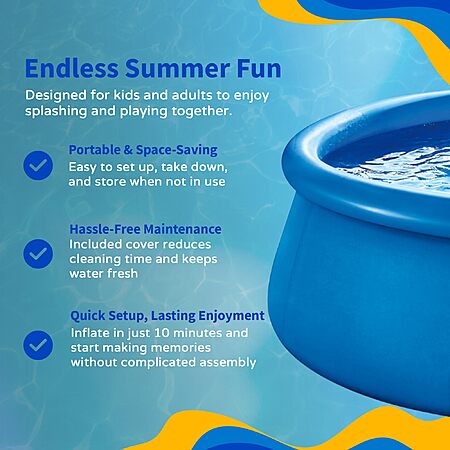 Endless Summer Fun

Designed for kids and adults to enjoy splashing and playing together.

Portable & Space-Saving
Easy to set up, take down, and store when not in use

Hassle-Free Maintenance
Included cover reduces cleaning time and keeps water fresh

Quick Setup, Lasting Enjoyment
Inflate in just 10 minutes and start making memories without complicated assembly